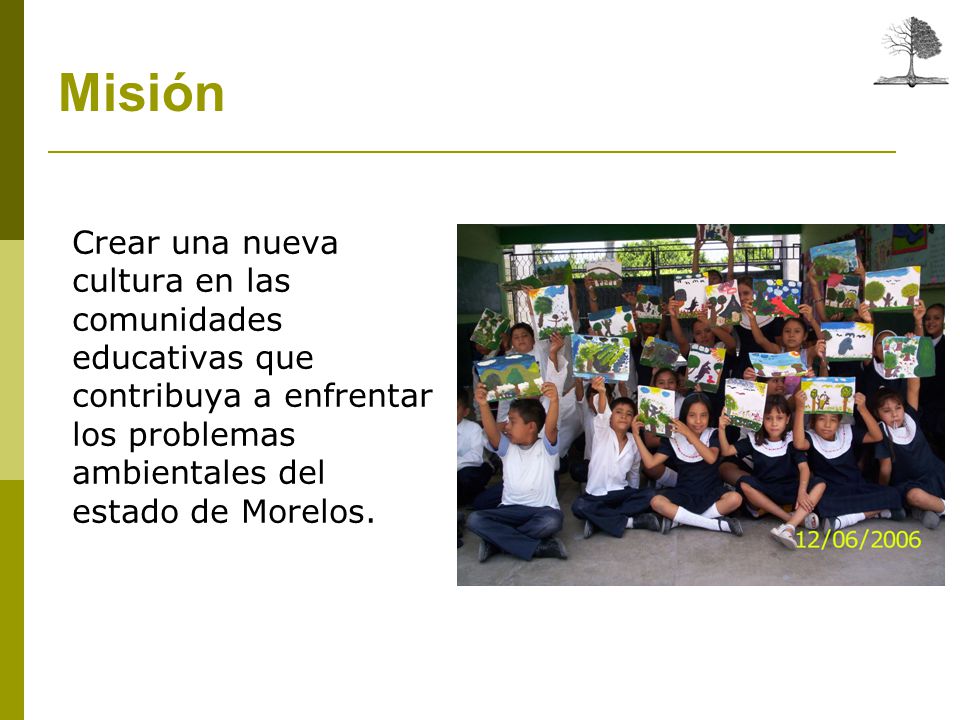 Misión

Crear una nueva cultura en las comunidades educativas que contribuya a enfrentar los problemas ambientales del estado de Morelos.

12/06/2006